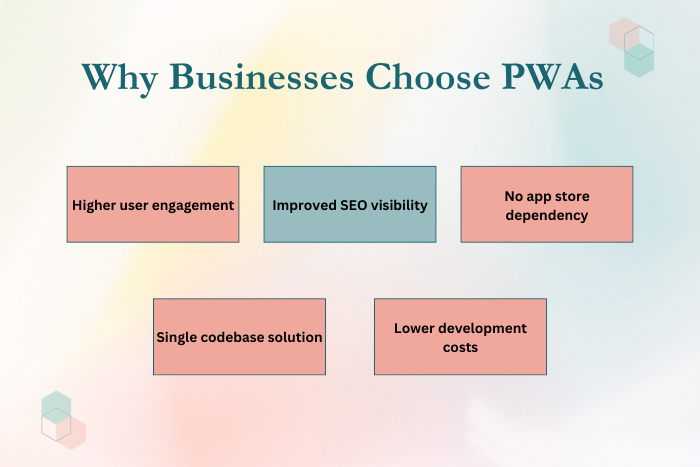 Why Businesses Choose PWAs

Higher user engagement

Improved SEO visibility

No app store dependency

Single codebase solution

Lower development costs